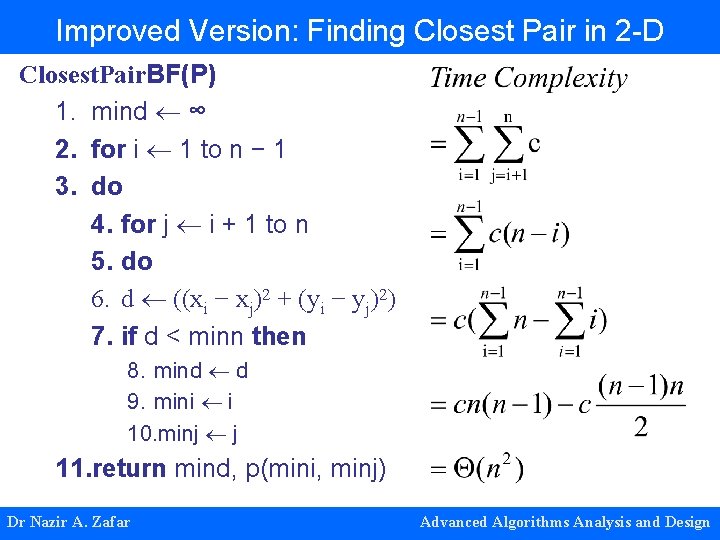 Improved Version: Finding Closest Pair in 2-D

ClosestPairBF(P)

1. mind $\leftarrow \infty$
2. for i $\leftarrow$ 1 to n − 1
3. do
4. for j $\leftarrow$ i + 1 to n
5. do
6. d $\leftarrow ((x_i - x_j)^2 + (y_i - y_j)^2)$
7. if d < minn then
8. mind $\leftarrow$ d
9. mini $\leftarrow$ i
10.minj $\leftarrow$ j
11.return mind, p(mini, minj)

Time Complexity

$= \sum_{i=1}^{n-1} \sum_{j=i+1}^{n} c$

$= \sum_{i=1}^{n-1} c(n-i)$

$= c(\sum_{i=1}^{n-1} n - \sum_{i=1}^{n-1} i)$

$= cn(n-1) - c\frac{(n-1)n}{2}$

$= \Theta(n^2)$

Dr Nazir A. Zafar

Advanced Algorithms Analysis and Design